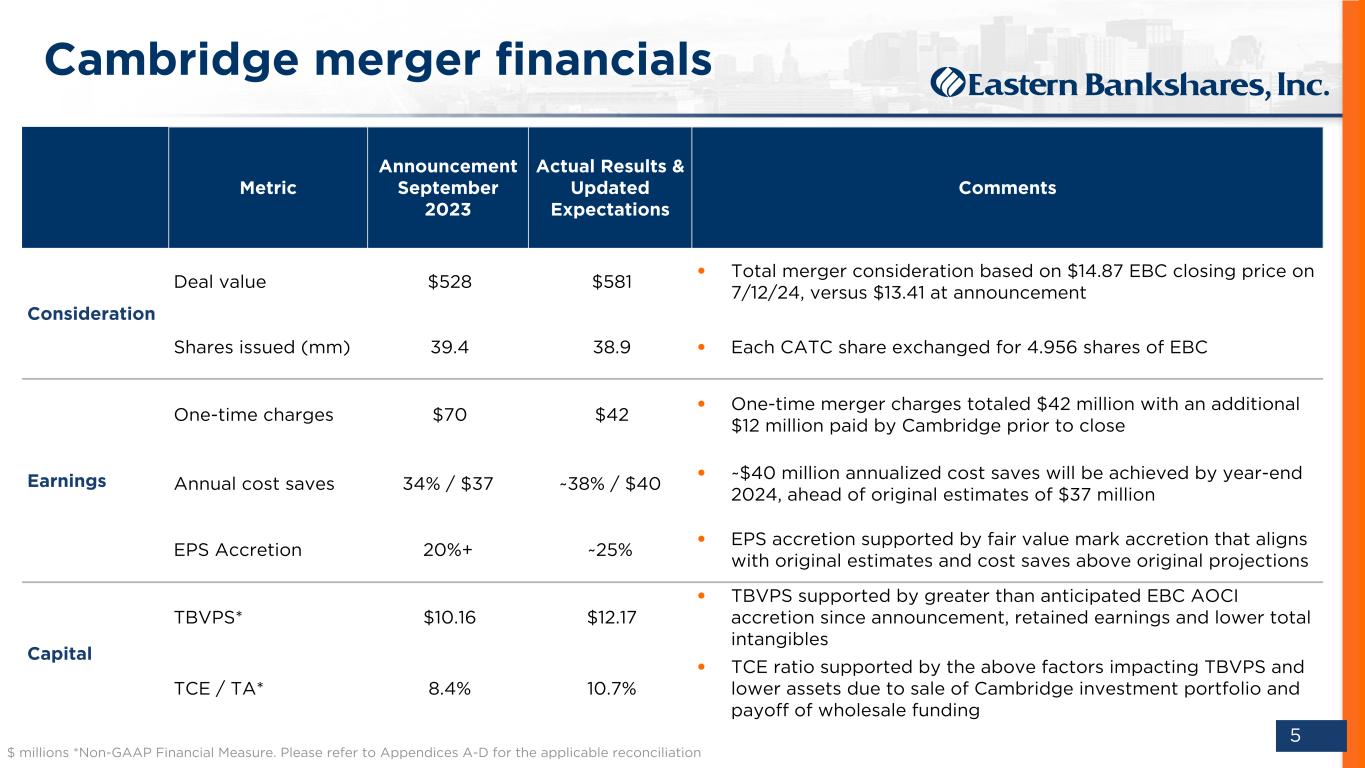 Cambridge merger financials

Eastern Bankshares, Inc.

| | Metric | Announcement September 2023 | Actual Results & Updated Expectations | Comments |
|---|---|---|---|---|
| Consideration | Deal value | \$528 | \$581 | • Total merger consideration based on \$14.87 EBC closing price on 7/12/24, versus \$13.41 at announcement |
| | Shares issued (mm) | 39.4 | 38.9 | • Each CATC share exchanged for 4.956 shares of EBC |
| Earnings | One-time charges | \$70 | \$42 | • One-time merger charges totaled \$42 million with an additional \$12 million paid by Cambridge prior to close |
| | Annual cost saves | 34% / \$37 | ~38% / \$40 | • ~\$40 million annualized cost saves will be achieved by year-end 2024, ahead of original estimates of \$37 million |
| | EPS Accretion | 20%+ | ~25% | • EPS accretion supported by fair value mark accretion that aligns with original estimates and cost saves above original projections |
| Capital | TBVPS* | \$10.16 | \$12.17 | • TBVPS supported by greater than anticipated EBC AOCI accretion since announcement, retained earnings and lower total intangibles |
| | TCE / TA* | 8.4% | 10.7% | • TCE ratio supported by the above factors impacting TBVPS and lower assets due to sale of Cambridge investment portfolio and payoff of wholesale funding |

\$ millions *Non-GAAP Financial Measure. Please refer to Appendices A-D for the applicable reconciliation

5